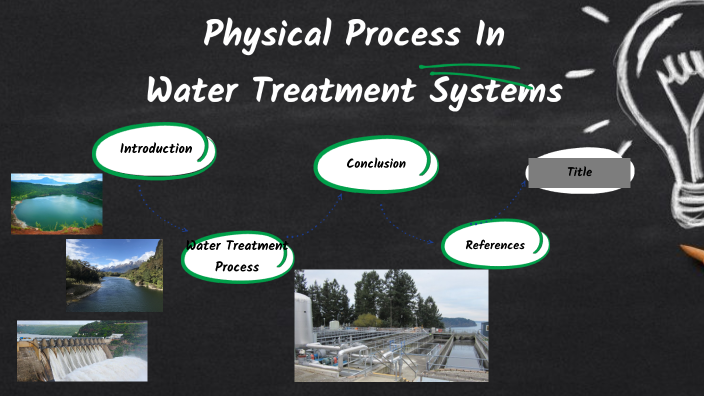 Physical Process In
Water Treatment Systems

Introduction

Conclusion

Title

Water Treatment Process

References